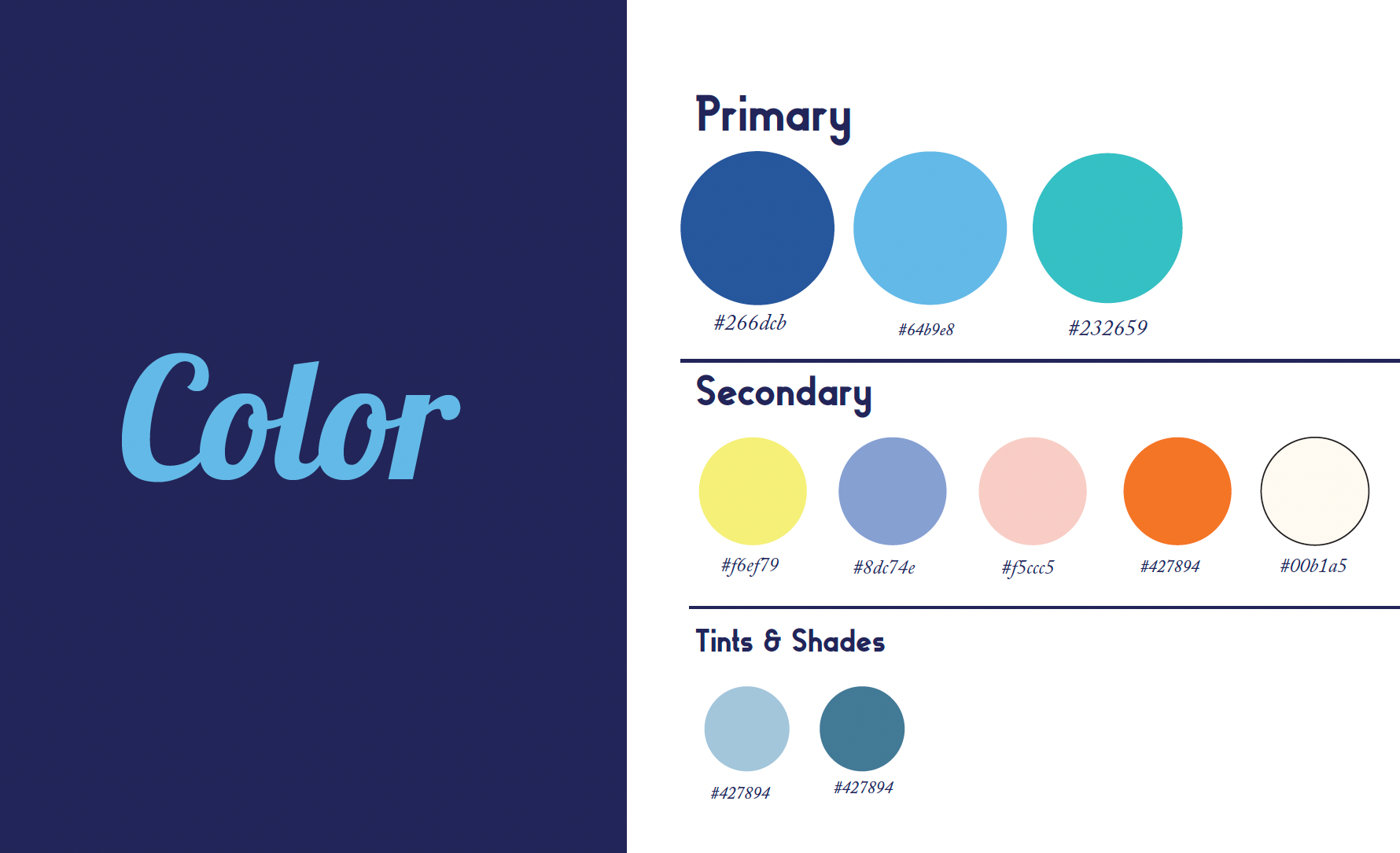 Color

Primary

#266dcb

#64b9e8

#232659

Secondary

#f6ef79

#8dc74e

#f5ccc5

#427894

#00b1a5

Tints & Shades

#427894

#427894